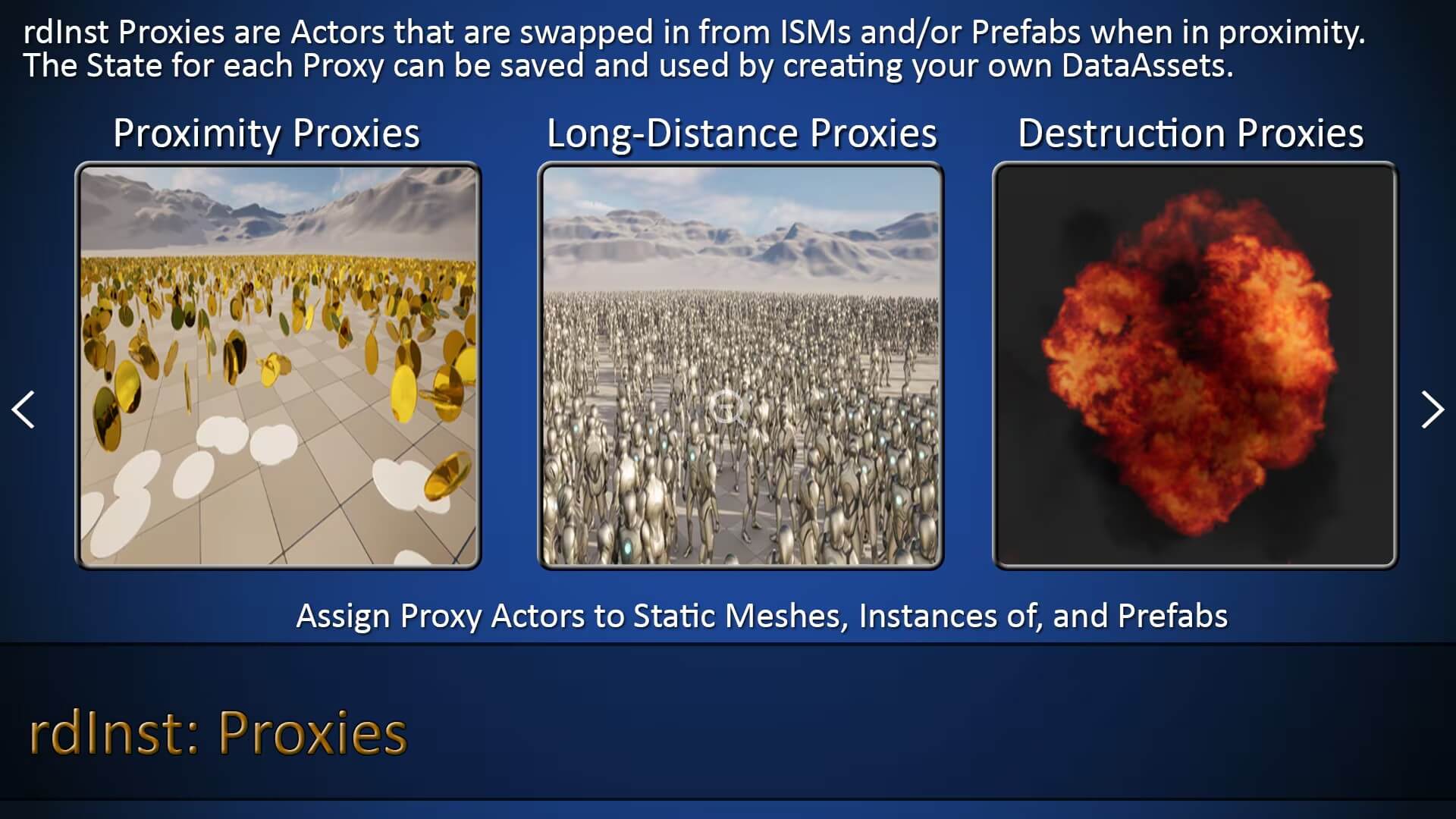 rdInst Proxies are Actors that are swapped in from ISMs and/or Prefabs when in proximity. The State for each Proxy can be saved and used by creating your own DataAssets.

Proximity Proxies

Long-Distance Proxies

Destruction Proxies

Assign Proxy Actors to Static Meshes, Instances of, and Prefabs

rdInst: Proxies